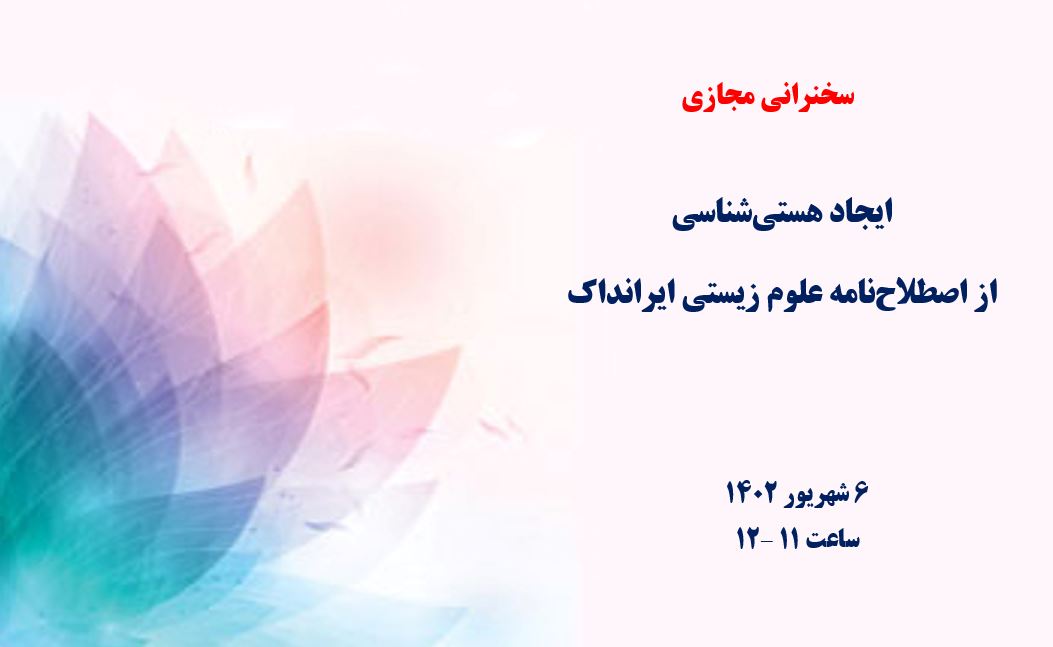 سخنرانی مجازی

ایجاد هستی‌شناسی

از اصطلاح‌نامه علوم زیستی ایرانداک

۶ شهریور ۱۴۰۲
ساعت ۱۱ -۱۲